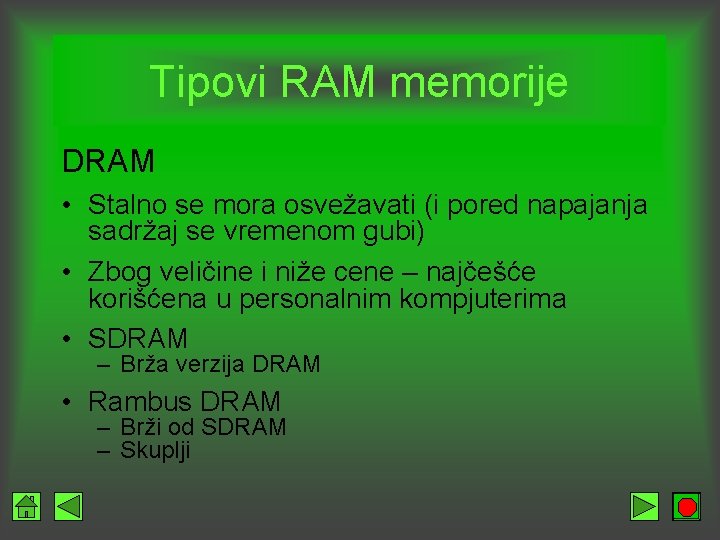 Tipovi RAM memorije

DRAM

• Stalno se mora osvežavati (i pored napajanja sadržaj se vremenom gubi)

• Zbog veličine i niže cene – najčešće korišćena u personalnim kompjuterima

• SDRAM
– Brža verzija DRAM

• Rambus DRAM
– Brži od SDRAM
– Skuplji